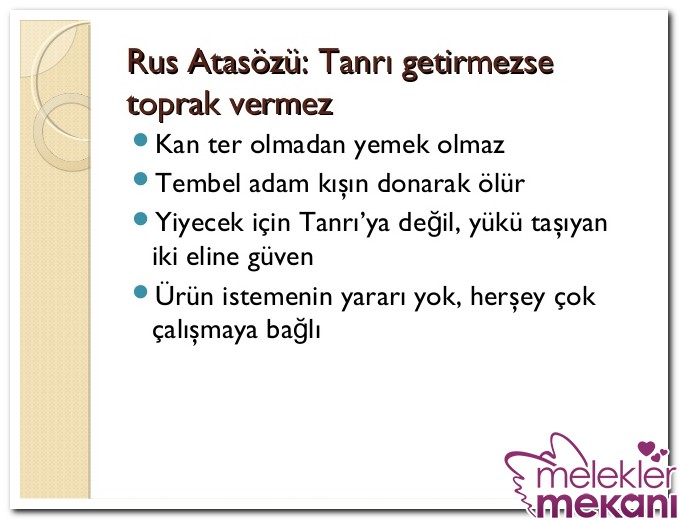 Rus Atasözü: Tanrı getirmezse toprak vermez

Kan ter olmadan yemek olmaz

Tembel adam kışın donarak ölür

Yiyecek için Tanrı'ya değil, yükü taşıyan iki eline güven

Ürün istemenin yararı yok, herşey çok çalışmaya bağlı

melekler mekanı